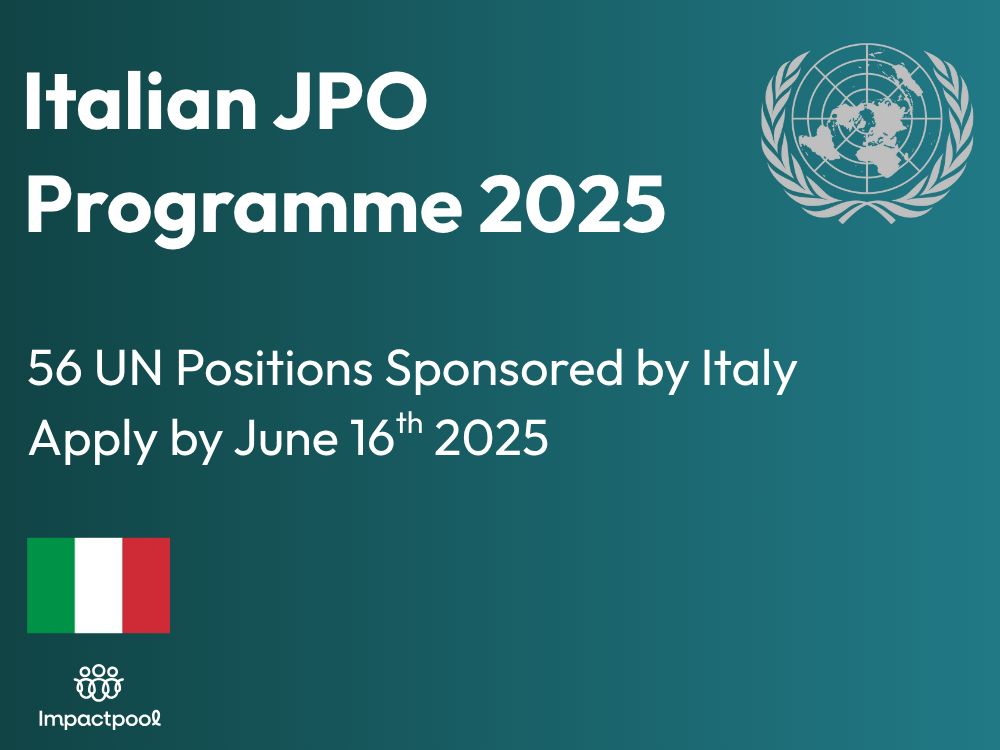 Italian JPO Programme 2025

56 UN Positions Sponsored by Italy
Apply by June 16$^{th}$ 2025

Impactpool